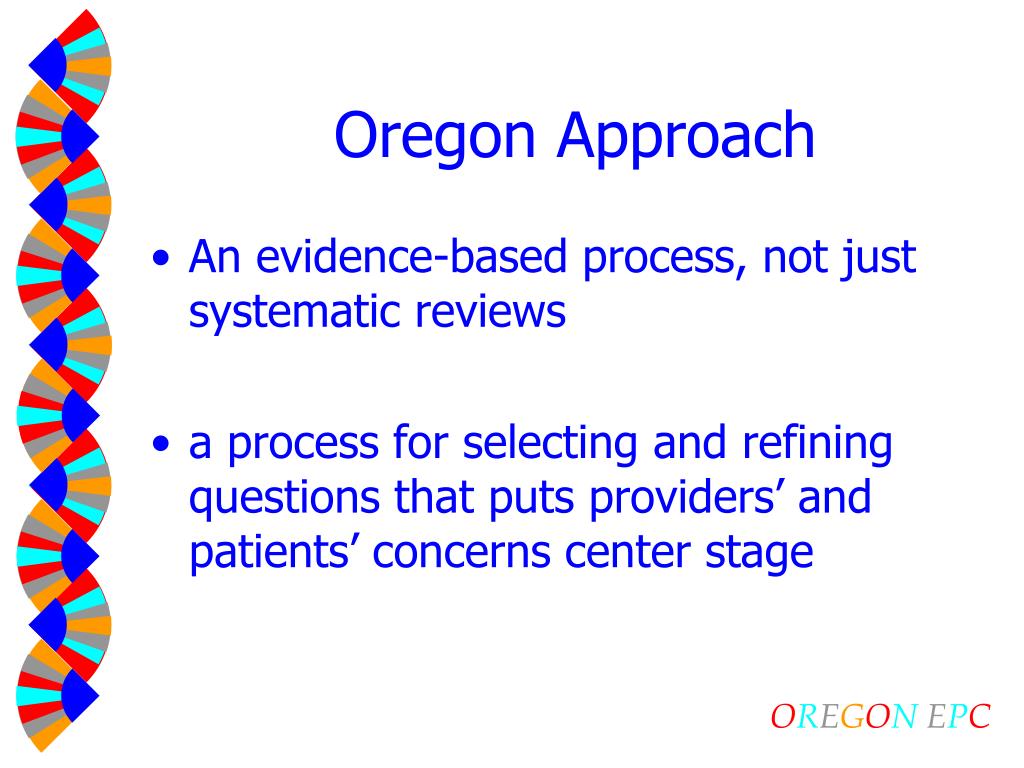 Oregon Approach

• An evidence-based process, not just systematic reviews

• a process for selecting and refining questions that puts providers' and patients' concerns center stage

OREGON EPC